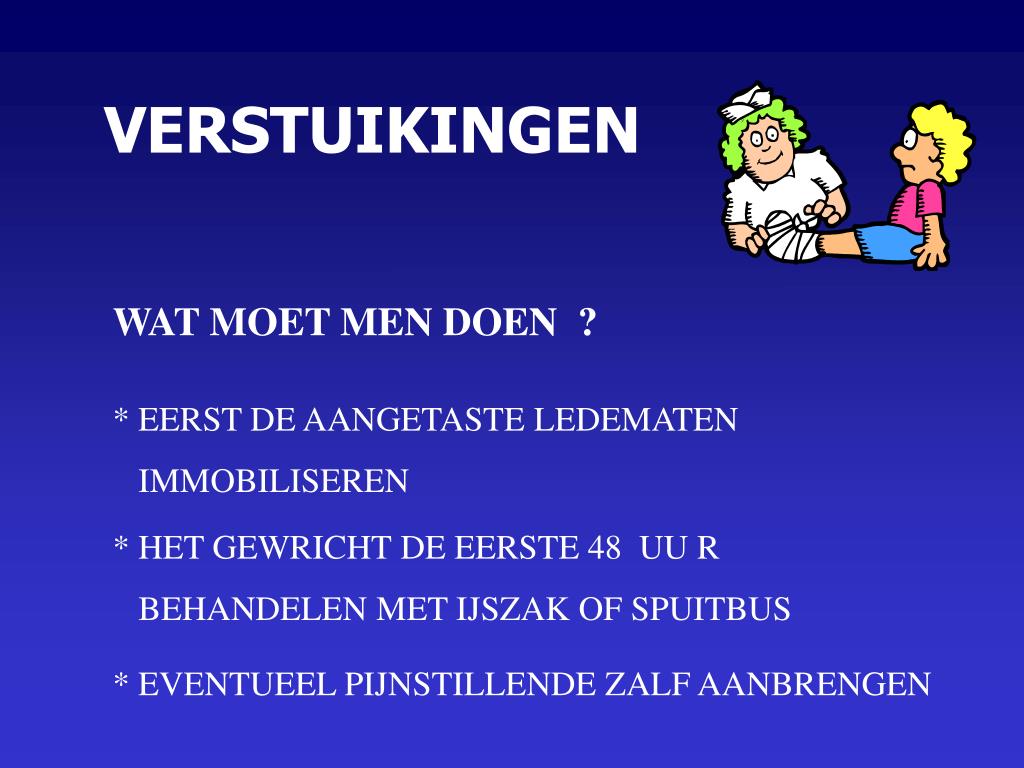 VERSTUIKINGEN

WAT MOET MEN DOEN ?

* EERST DE AANGETASTE LEDEMATEN IMMOBILISEREN

* HET GEWRICHT DE EERSTE 48 UU R BEHANDELEN MET IJSZAK OF SPUITBUS

* EVENTUEEL PIJNSTILLENDE ZALF AANBRENGEN